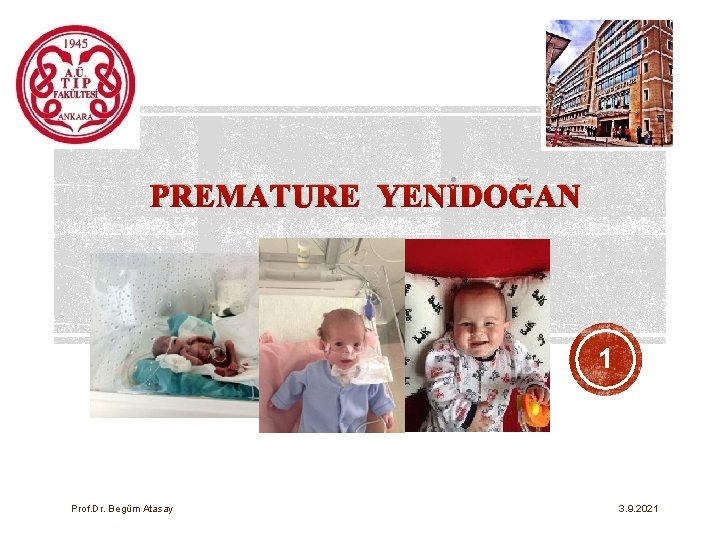 1945
A.Ü.
TIP
FAKÜLTESİ
ANKARA

PREMATURE YENİDOĞAN

1

Prof.Dr. Begüm Atasay

3.9.2021